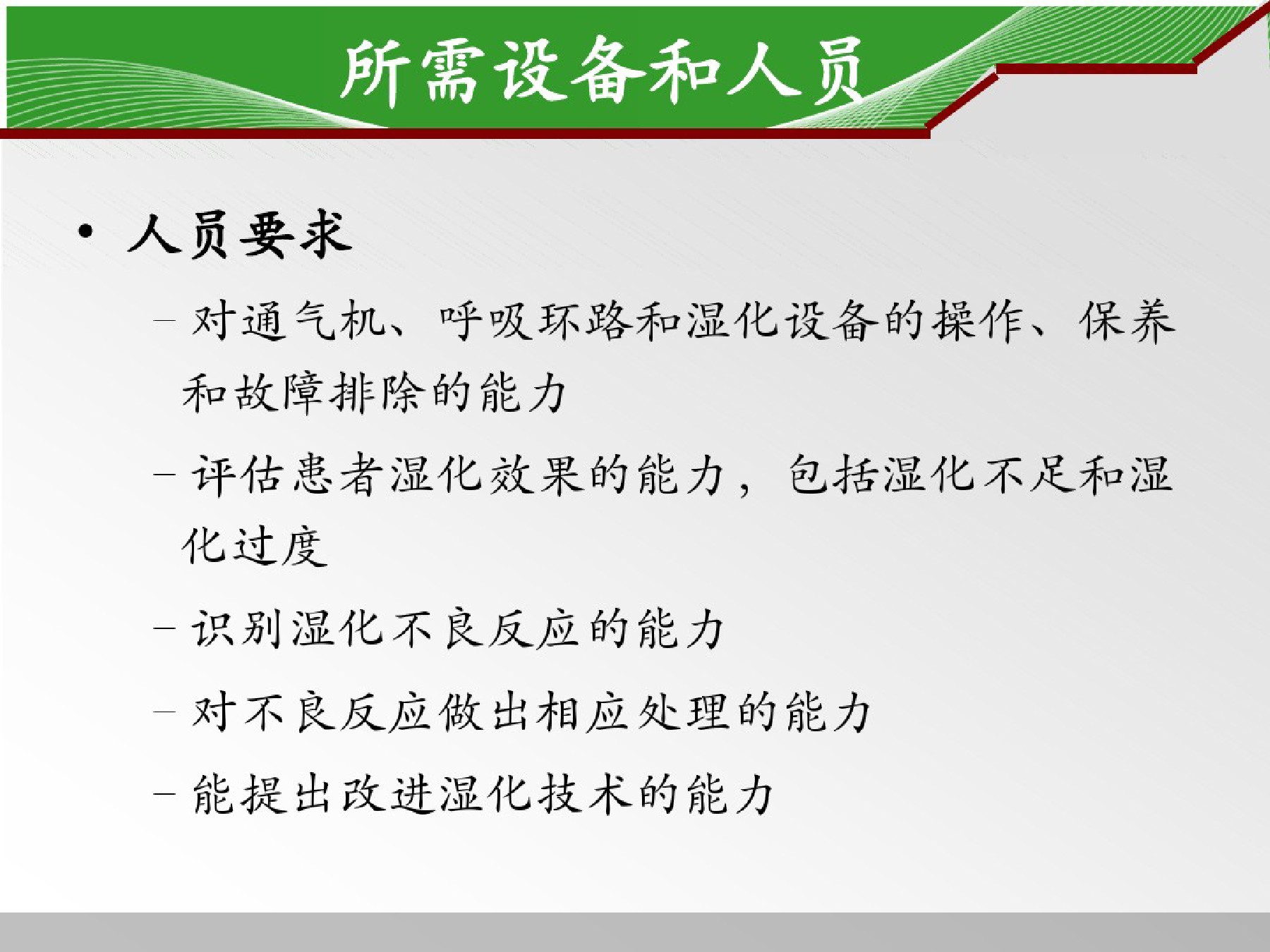 所需设备和人员

• 人员要求

– 对通气机、呼吸环路和湿化设备的操作、保养和故障排除的能力

– 评估患者湿化效果的能力，包括湿化不足和湿化过度

– 识别湿化不良反应的能力

– 对不良反应做出相应处理的能力

– 能提出改进湿化技术的能力